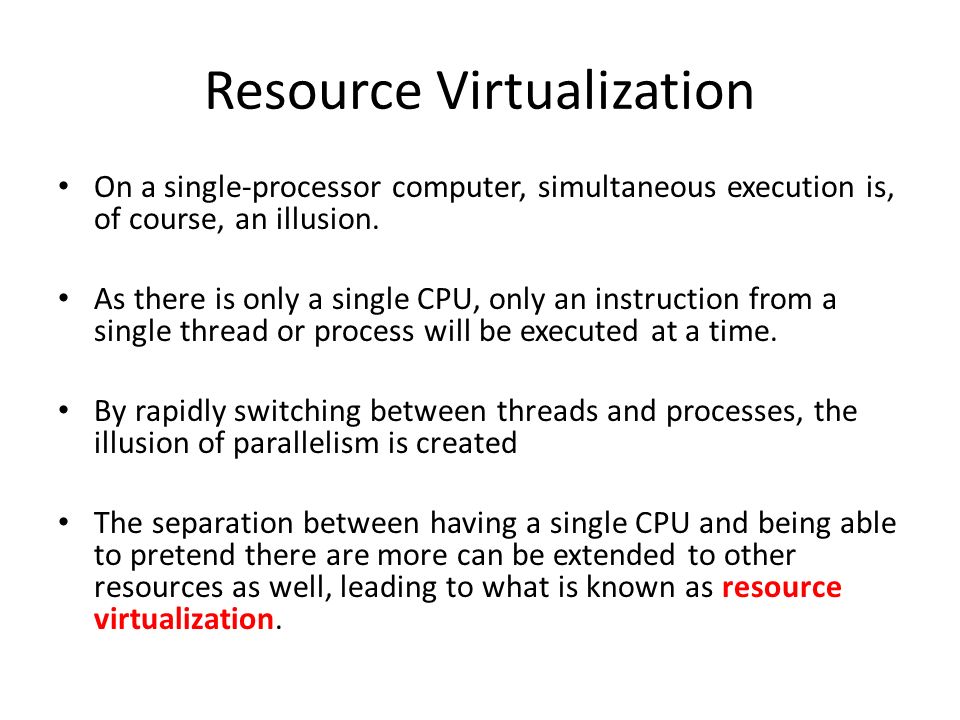 Resource Virtualization

• On a single-processor computer, simultaneous execution is, of course, an illusion.

• As there is only a single CPU, only an instruction from a single thread or process will be executed at a time.

• By rapidly switching between threads and processes, the illusion of parallelism is created

• The separation between having a single CPU and being able to pretend there are more can be extended to other resources as well, leading to what is known as resource virtualization.